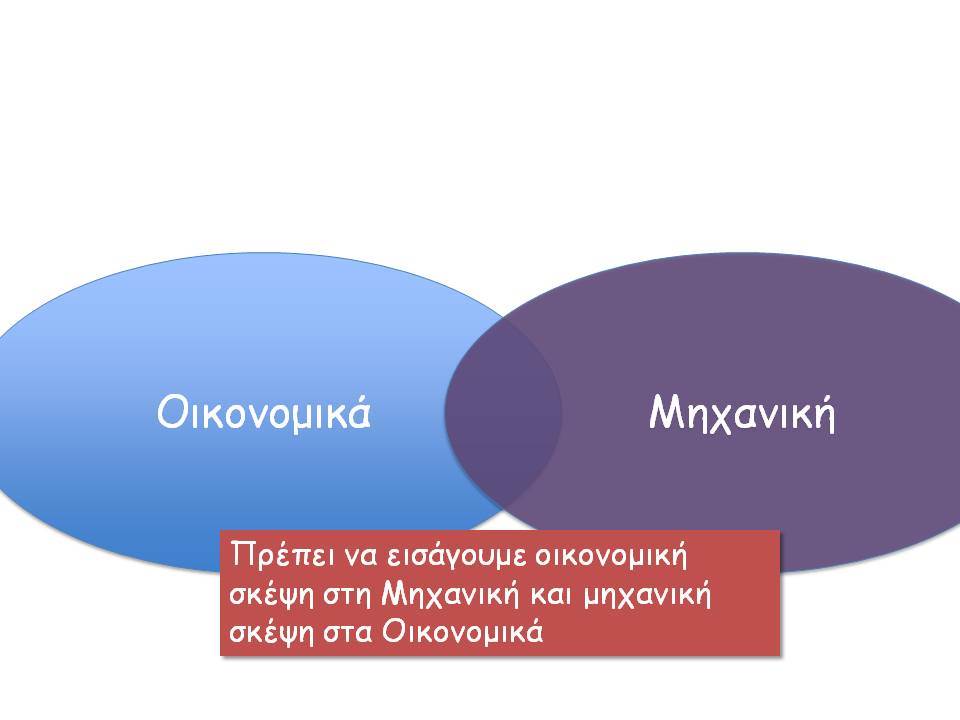 Οικονομικά

Μηχανική

Πρέπει να εισάγουμε οικονομική σκέψη στη Μηχανική και μηχανική σκέψη στα Οικονομικά